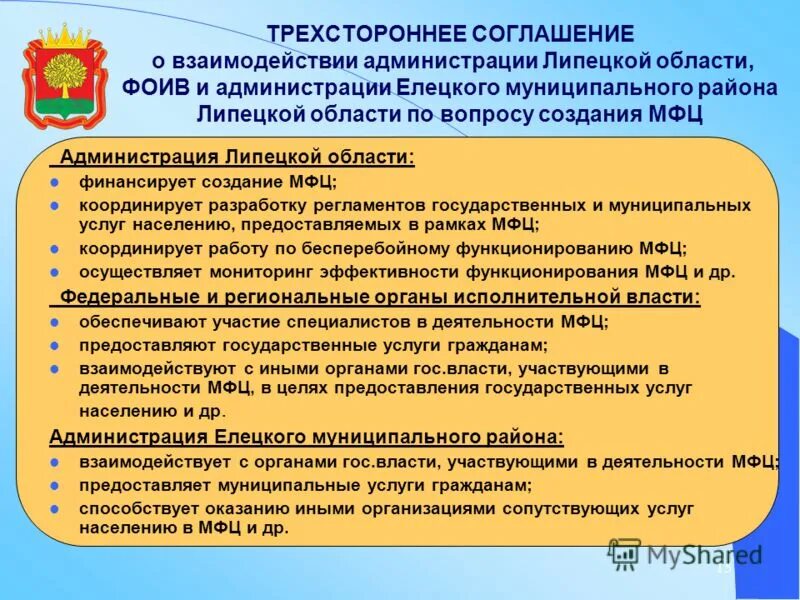 ТРЕХСТОРОННЕЕ СОГЛАШЕНИЕ о взаимодействии администрации Липецкой области, ФОИВ и администрации Елецкого муниципального района Липецкой области по вопросу создания МФЦ

Администрация Липецкой области:
- финансирует создание МФЦ;
- координирует разработку регламентов государственных и муниципальных услуг населению, предоставляемых в рамках МФЦ;
- координирует работу по бесперебойному функционированию МФЦ;
- осуществляет мониторинг эффективности функционирования МФЦ и др.

Федеральные и региональные органы исполнительной власти:
- обеспечивают участие специалистов в деятельности МФЦ;
- предоставляют государственные услуги гражданам;
- взаимодействуют с иными органами гос.власти, участвующими в деятельности МФЦ, в целях предоставления государственных услуг населению и др.

Администрация Елецкого муниципального района:
- взаимодействует с органами гос.власти, участвующими в деятельности МФЦ;
- предоставляет муниципальные услуги гражданам;
- способствует оказанию иными организациями сопутствующих услуг населению в МФЦ и др.

MyShared
15